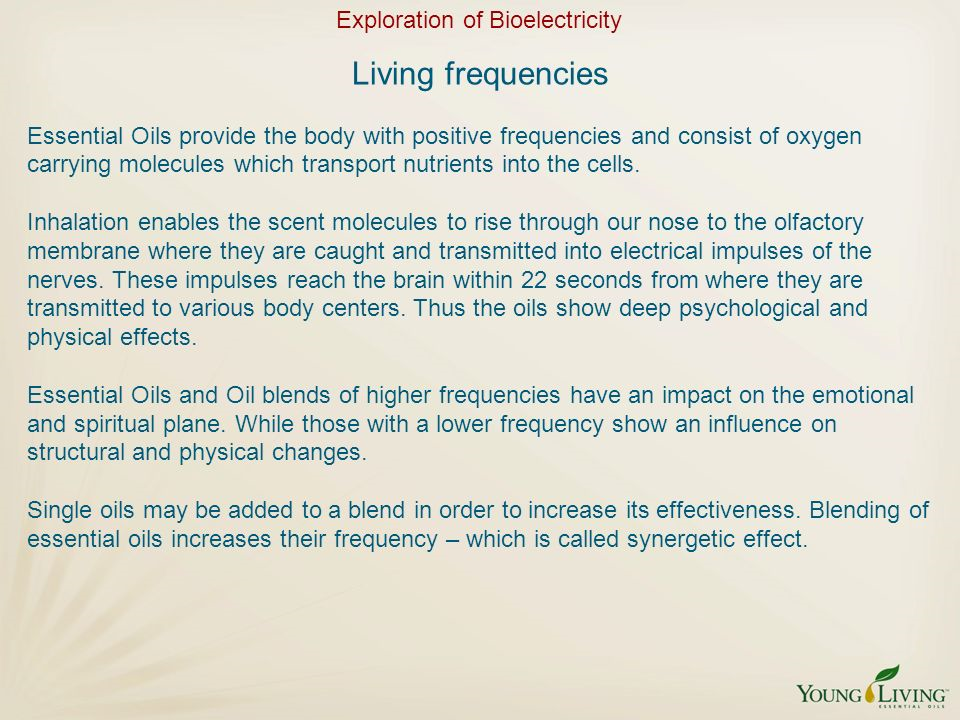 Exploration of Bioelectricity

Living frequencies

Essential Oils provide the body with positive frequencies and consist of oxygen carrying molecules which transport nutrients into the cells.

Inhalation enables the scent molecules to rise through our nose to the olfactory membrane where they are caught and transmitted into electrical impulses of the nerves. These impulses reach the brain within 22 seconds from where they are transmitted to various body centers. Thus the oils show deep psychological and physical effects.

Essential Oils and Oil blends of higher frequencies have an impact on the emotional and spiritual plane. While those with a lower frequency show an influence on structural and physical changes.

Single oils may be added to a blend in order to increase its effectiveness. Blending of essential oils increases their frequency – which is called synergetic effect.

YOUNG LIVING ESSENTIAL OILS